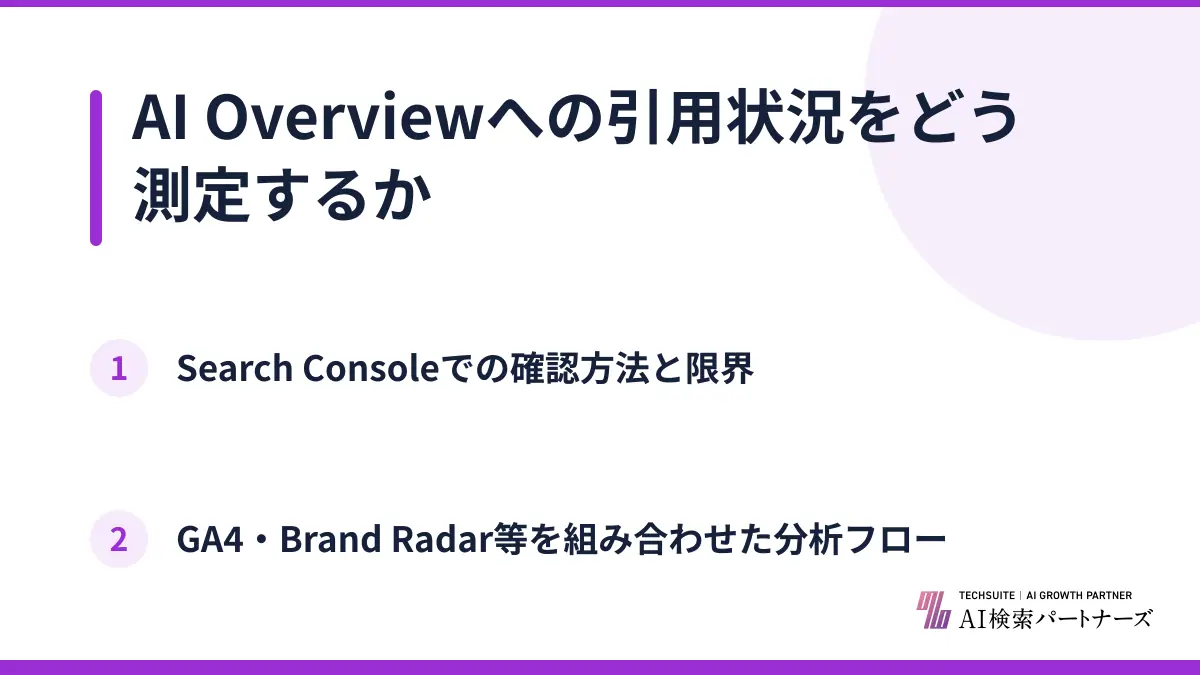 AI Overviewへの引用状況をどう測定するか

1 Search Consoleでの確認方法と限界

2 GA4・Brand Radar等を組み合わせた分析フロー

TECHSUITE | AI GROWTH PARTNER
AI検索パートナーズ